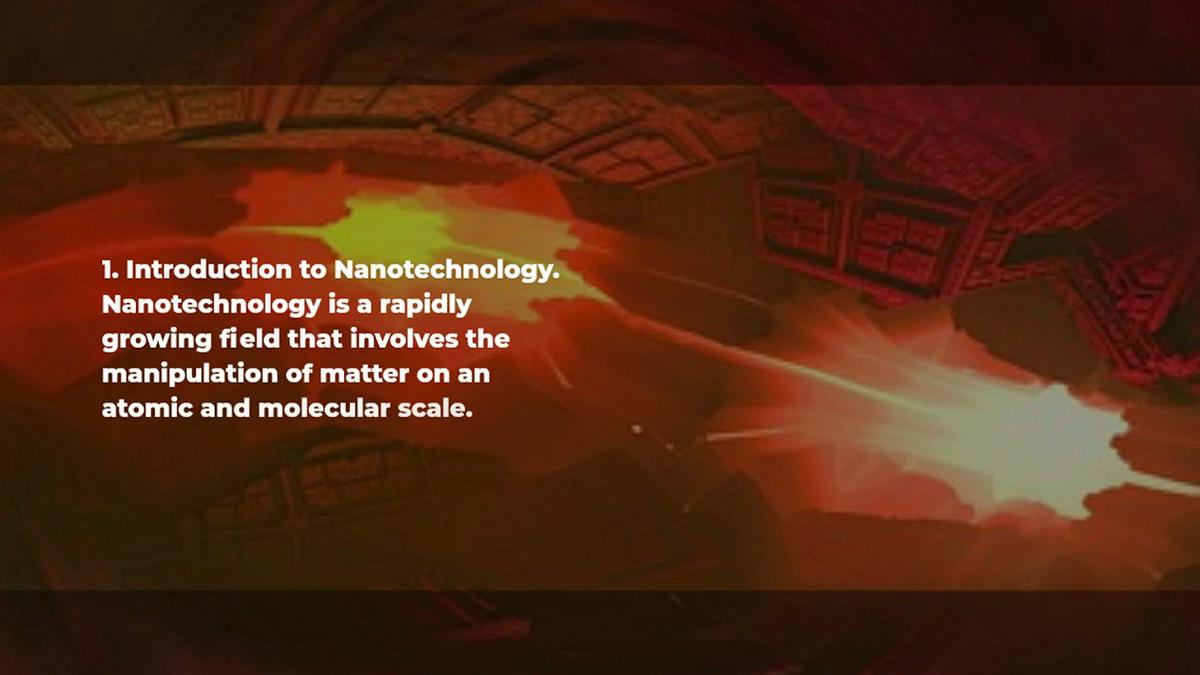 1. Introduction to Nanotechnology. Nanotechnology is a rapidly growing field that involves the manipulation of matter on an atomic and molecular scale.